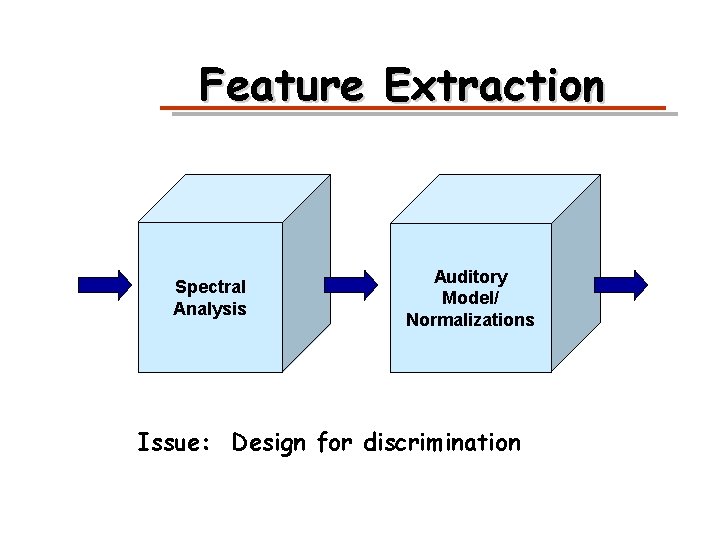 Feature Extraction

Spectral Analysis

Auditory Model/ Normalizations

Issue: Design for discrimination